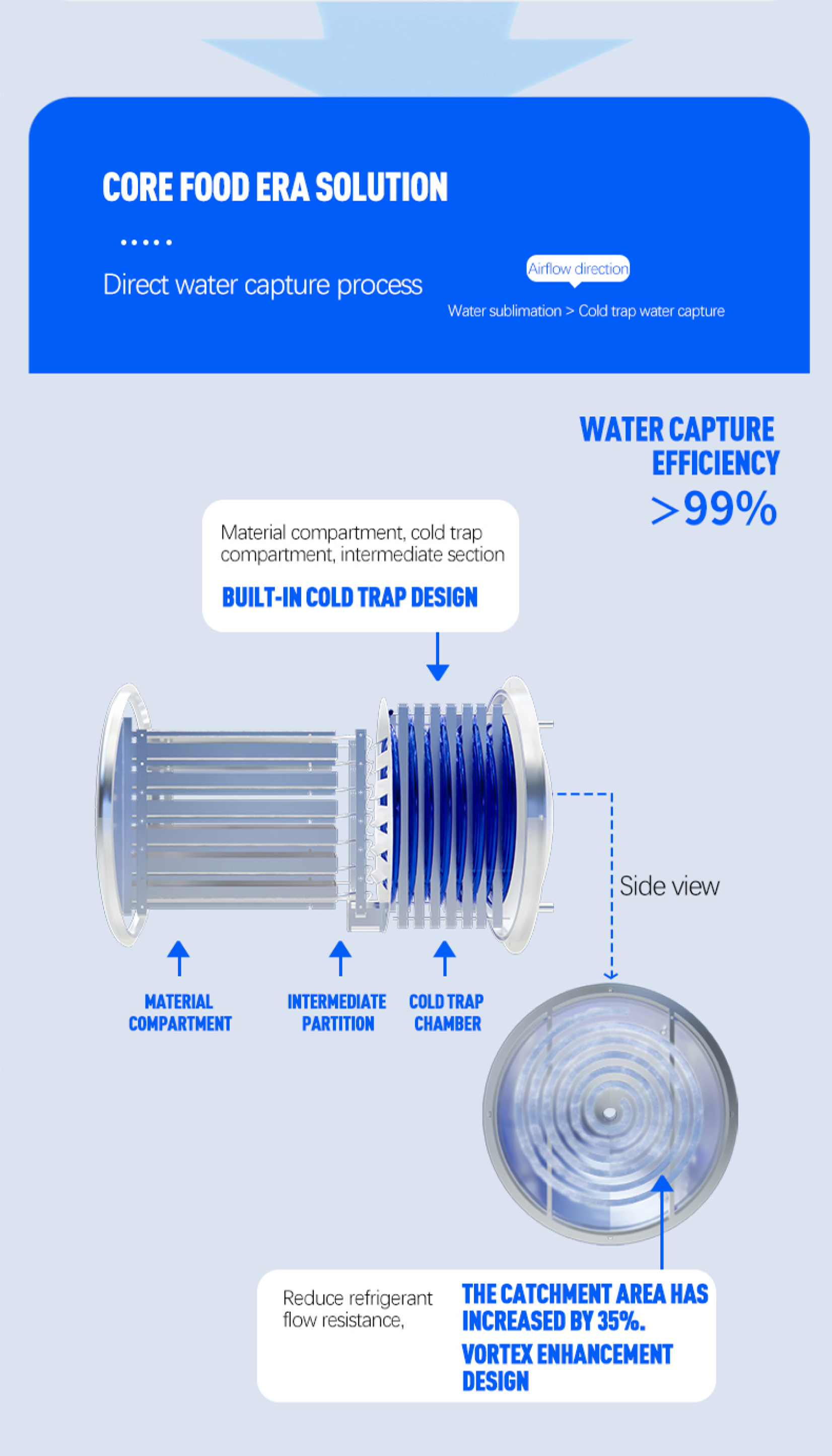 CORE FOOD ERA SOLUTION

.....

Direct water capture process

Airflow direction

Water sublimation > Cold trap water capture

WATER CAPTURE EFFICIENCY

>99%

Material compartment, cold trap compartment, intermediate section

BUILT-IN COLD TRAP DESIGN

Side view

MATERIAL COMPARTMENT

INTERMEDIATE PARTITION

COLD TRAP CHAMBER

Reduce refrigerant flow resistance,

THE CATCHMENT AREA HAS INCREASED BY 35%.

VORTEX ENHANCEMENT DESIGN